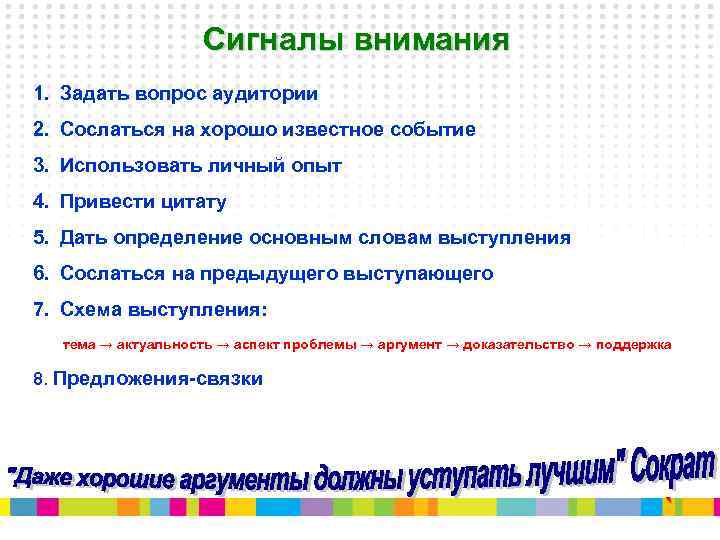 Сигналы внимания

1. Задать вопрос аудитории
2. Сослаться на хорошо известное событие
3. Использовать личный опыт
4. Привести цитату
5. Дать определение основным словам выступления
6. Сослаться на предыдущего выступающего
7. Схема выступления:

тема → актуальность → аспект проблемы → аргумент → доказательство → поддержка

8. Предложения-связки

"Даже хорошие аргументы должны уступать лучшим" Сократ